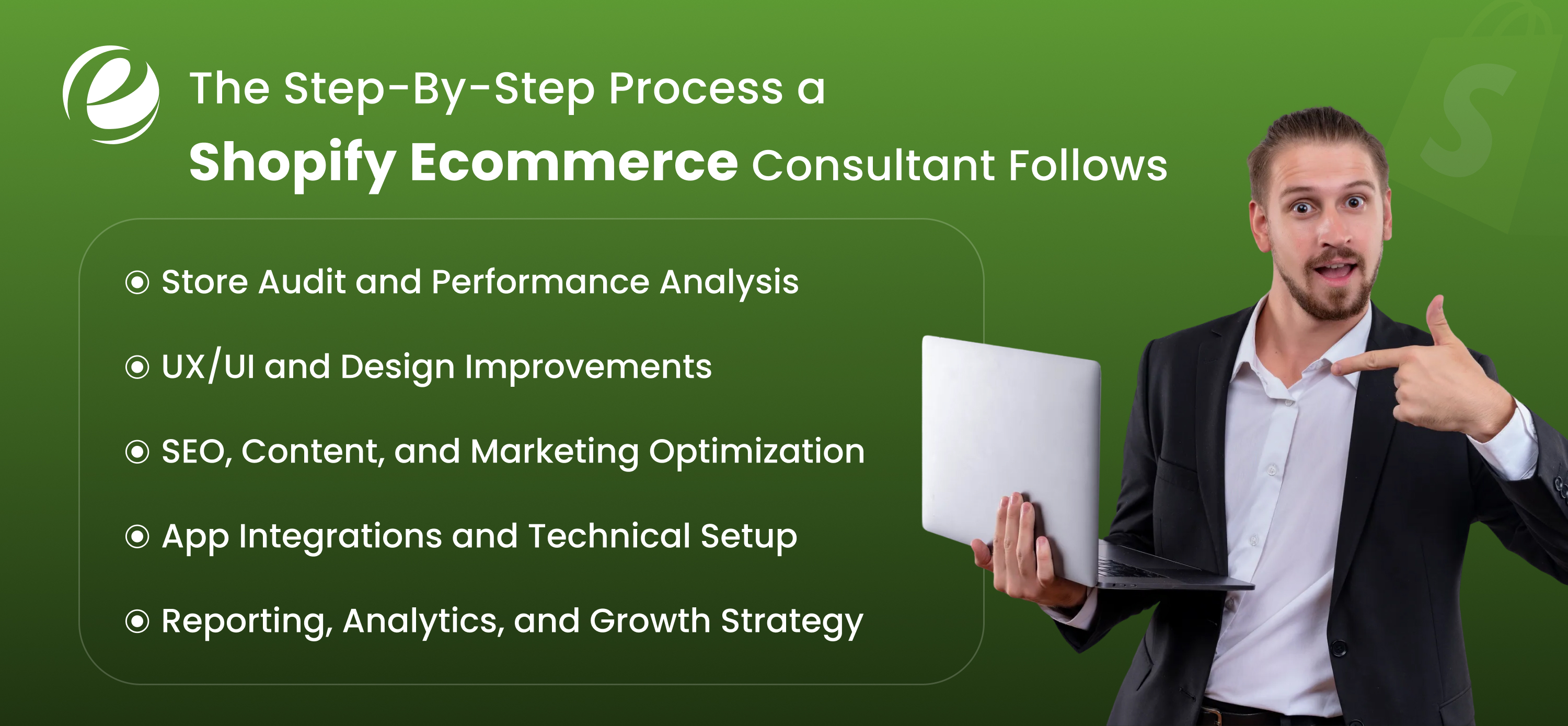 The Step-By-Step Process a Shopify Ecommerce Consultant Follows

Store Audit and Performance Analysis

UX/UI and Design Improvements

SEO, Content, and Marketing Optimization

App Integrations and Technical Setup

Reporting, Analytics, and Growth Strategy